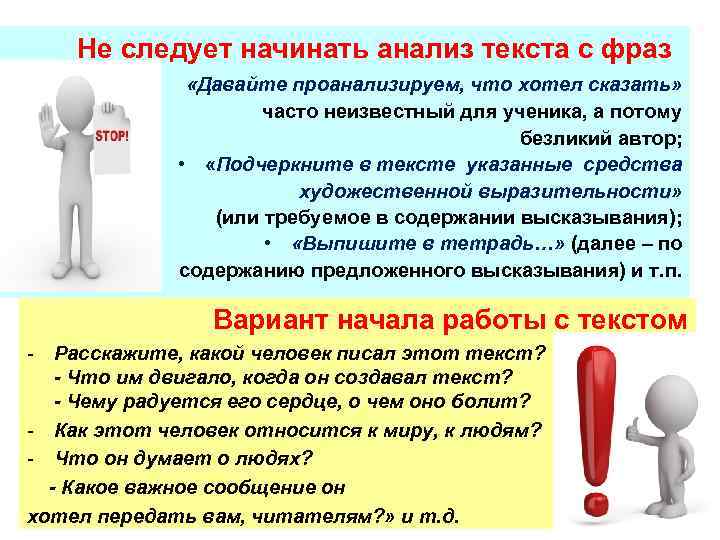 Не следует начинать анализ текста с фраз

STOP!

«Давайте проанализируем, что хотел сказать» часто неизвестный для ученика, а потому безликий автор;

• «Подчеркните в тексте указанные средства художественной выразительности» (или требуемое в содержании высказывания);

• «Выпишите в тетрадь…» (далее – по содержанию предложенного высказывания) и т.п.

Вариант начала работы с текстом

- Расскажите, какой человек писал этот текст?
- Что им двигало, когда он создавал текст?
- Чему радуется его сердце, о чем оно болит?
- Как этот человек относится к миру, к людям?
- Что он думает о людях?
- Какое важное сообщение он хотел передать вам, читателям?» и т.д.